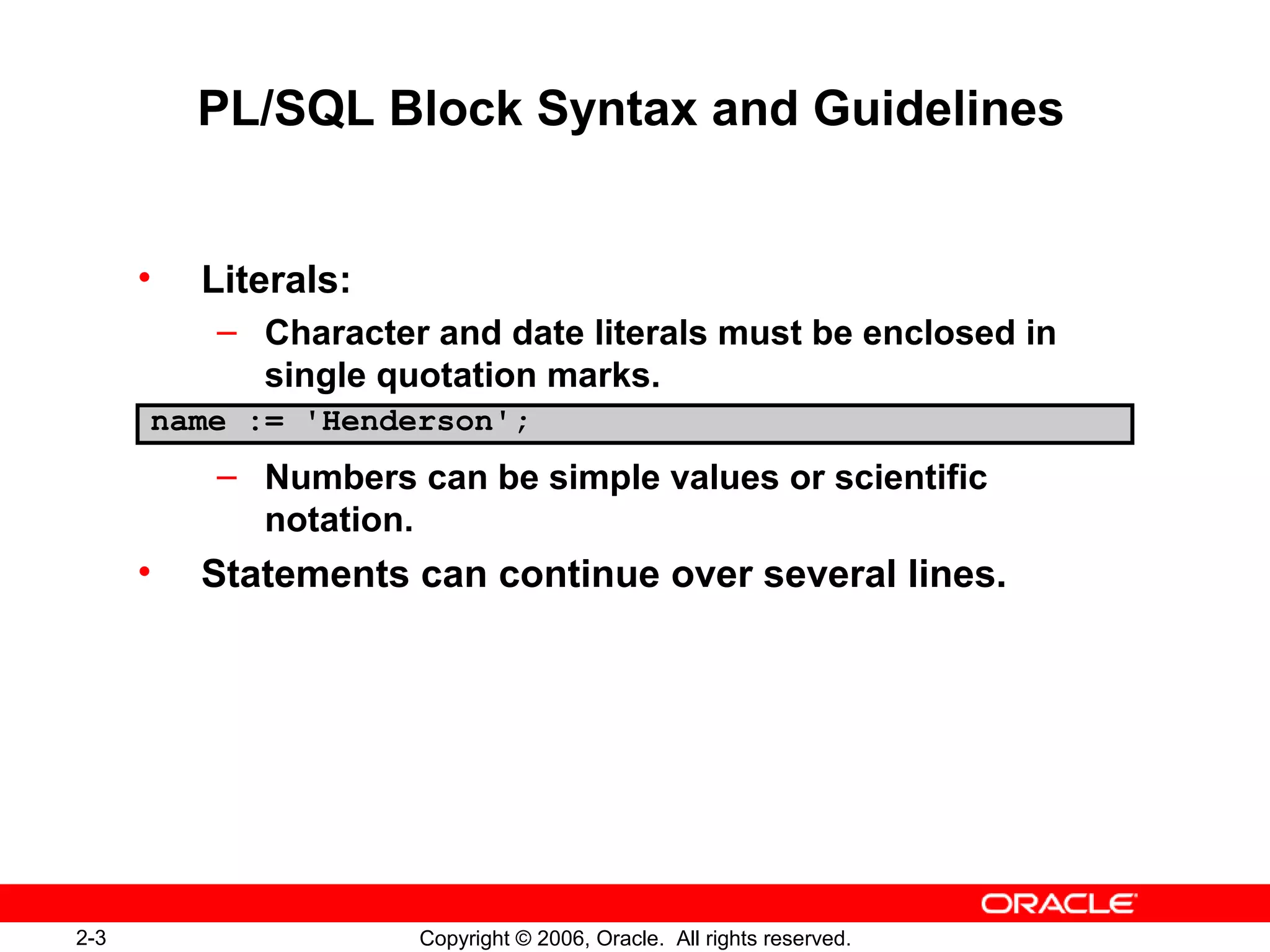 PL/SQL Block Syntax and Guidelines

• Literals:
– Character and date literals must be enclosed in single quotation marks.

name := 'Henderson';

– Numbers can be simple values or scientific notation.
• Statements can continue over several lines.

ORACLE

2-3

Copyright © 2006, Oracle. All rights reserved.